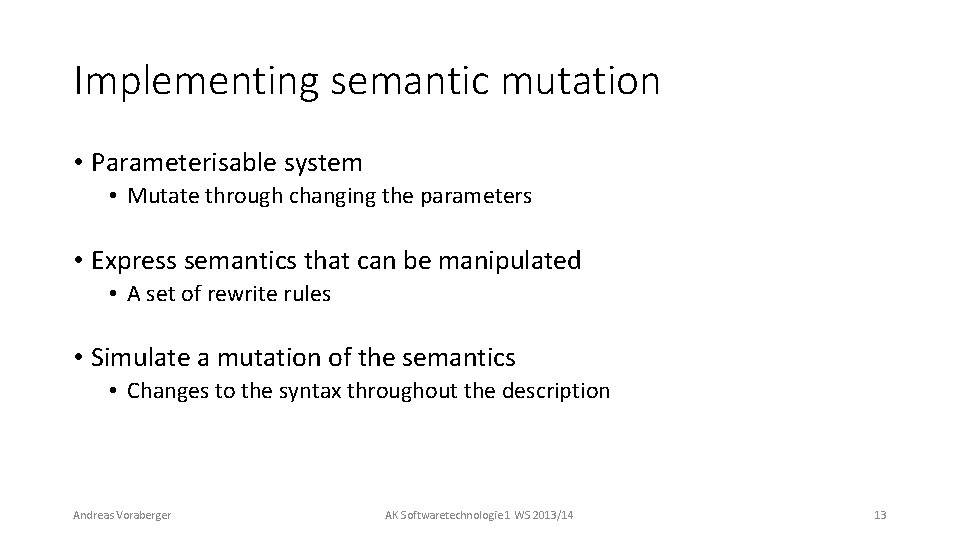 Implementing semantic mutation

• Parameterisable system
  • Mutate through changing the parameters

• Express semantics that can be manipulated
  • A set of rewrite rules

• Simulate a mutation of the semantics
  • Changes to the syntax throughout the description

Andreas Voraberger

AK Softwaretechnologie 1 WS 2013/14

13